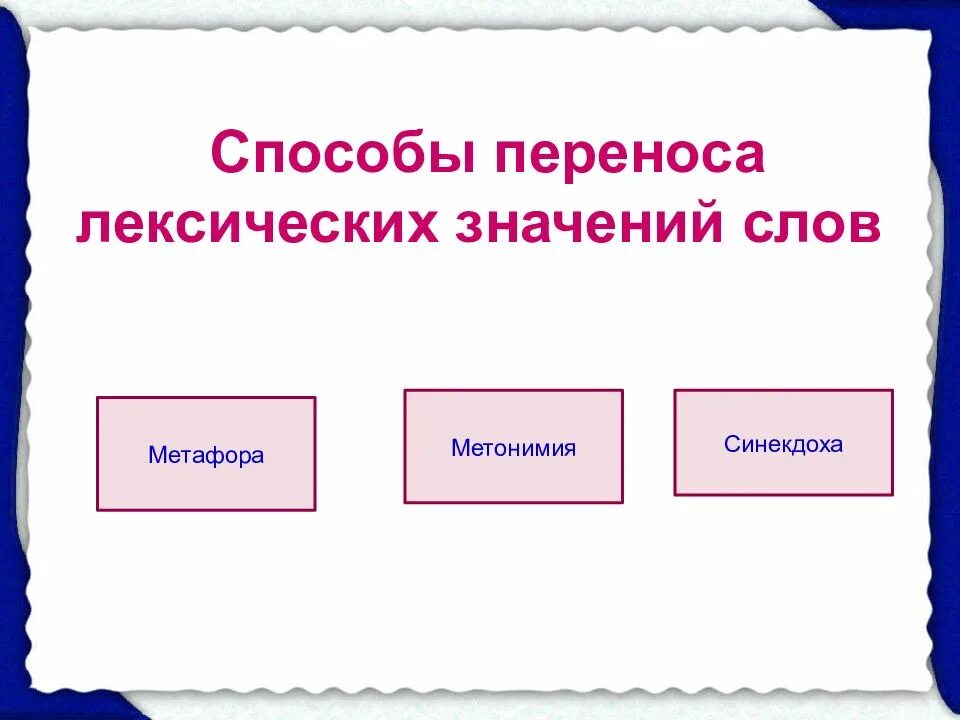 Способы переноса лексических значений слов

Метафора

Метонимия

Синекдоха